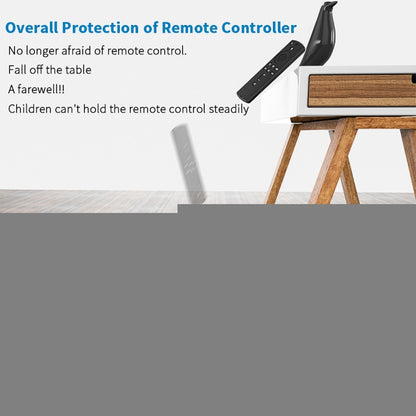 Overall Protection of Remote Controller

No longer afraid of remote control.

Fall off the table

A farewell!!

Children can't hold the remote control steadily